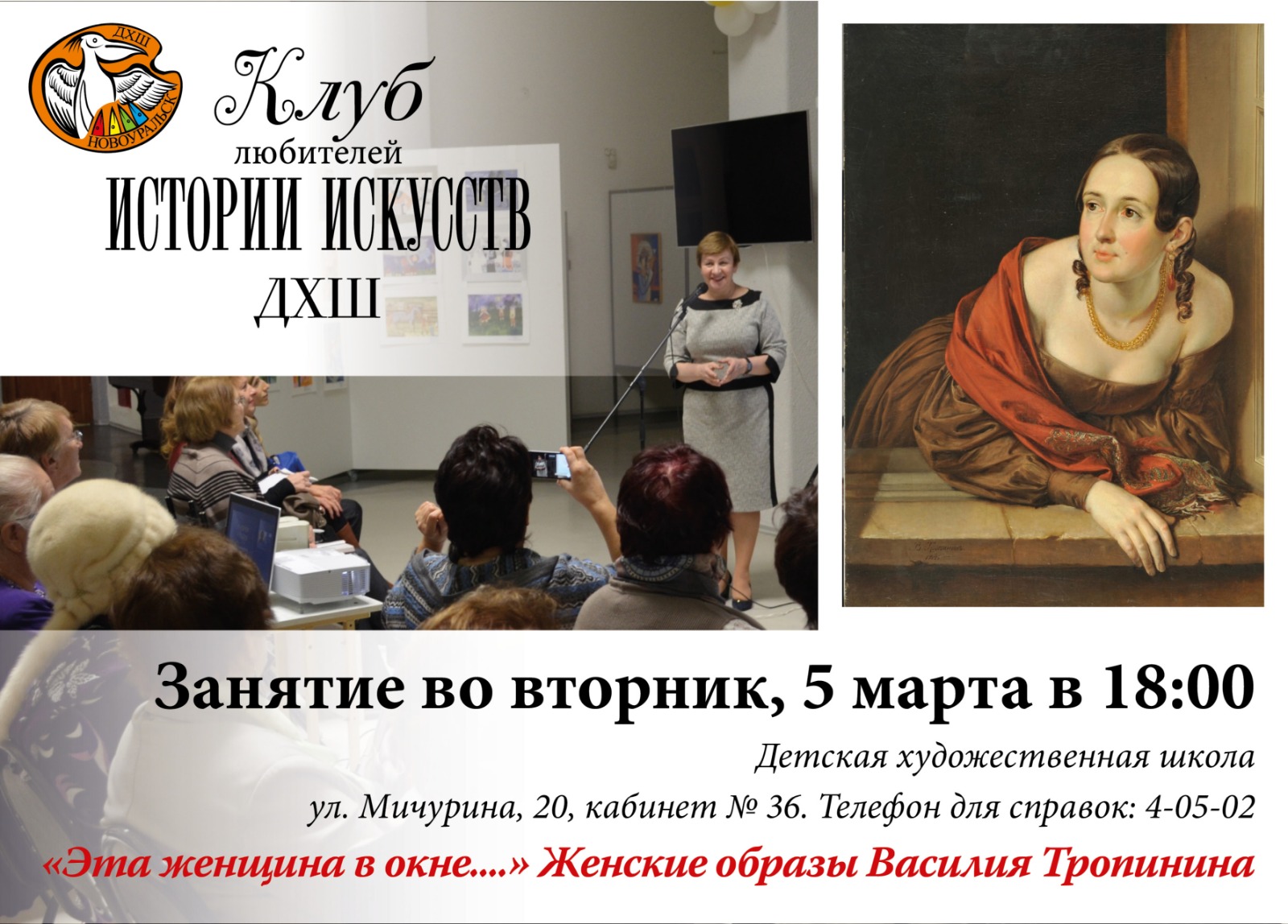 ДХШ
НОВОУРАЛЬСК

Клуб любителей ИСТОРИИ ИСКУССТВ ДХШ

Занятие во вторник, 5 марта в 18:00

Детская художественная школа

ул. Мичурина, 20, кабинет № 36. Телефон для справок: 4-05-02

«Эта женщина в окне....» Женские образы Василия Тропинина